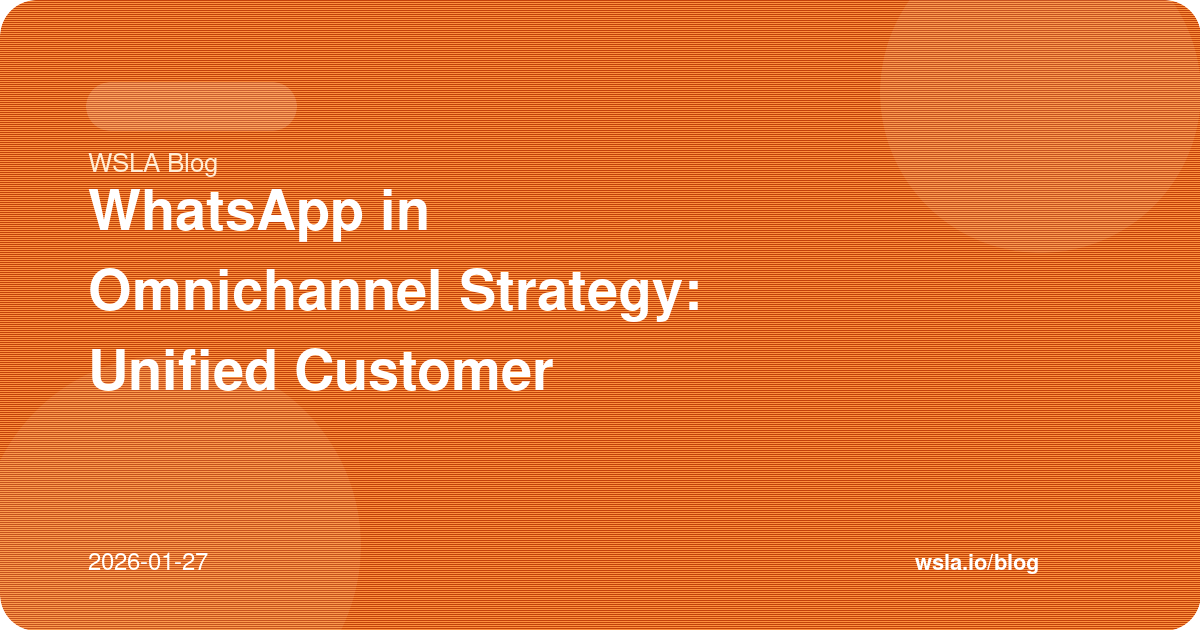 WSLA Blog

WhatsApp in Omnichannel Strategy: Unified Customer

2026-01-27

wsla.io/blog